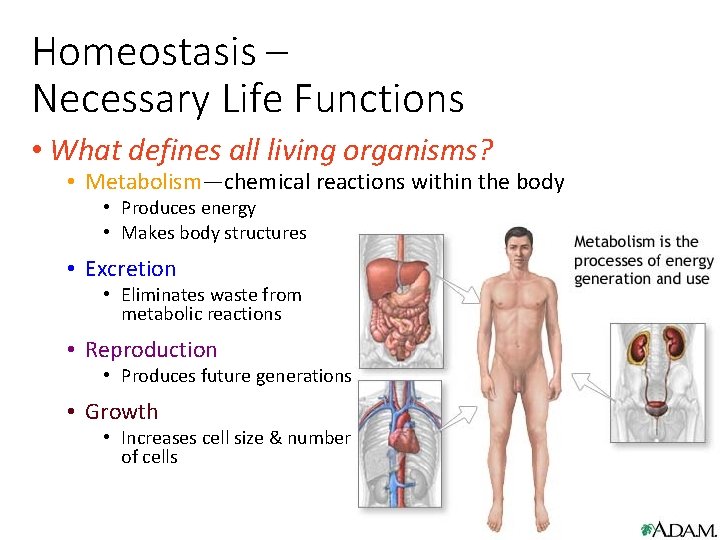 Homeostasis – Necessary Life Functions

• What defines all living organisms?

• Metabolism—chemical reactions within the body
  • Produces energy
  • Makes body structures

• Excretion
  • Eliminates waste from metabolic reactions

• Reproduction
  • Produces future generations

• Growth
  • Increases cell size & number of cells

Metabolism is the processes of energy generation and use

A.D.A.M.